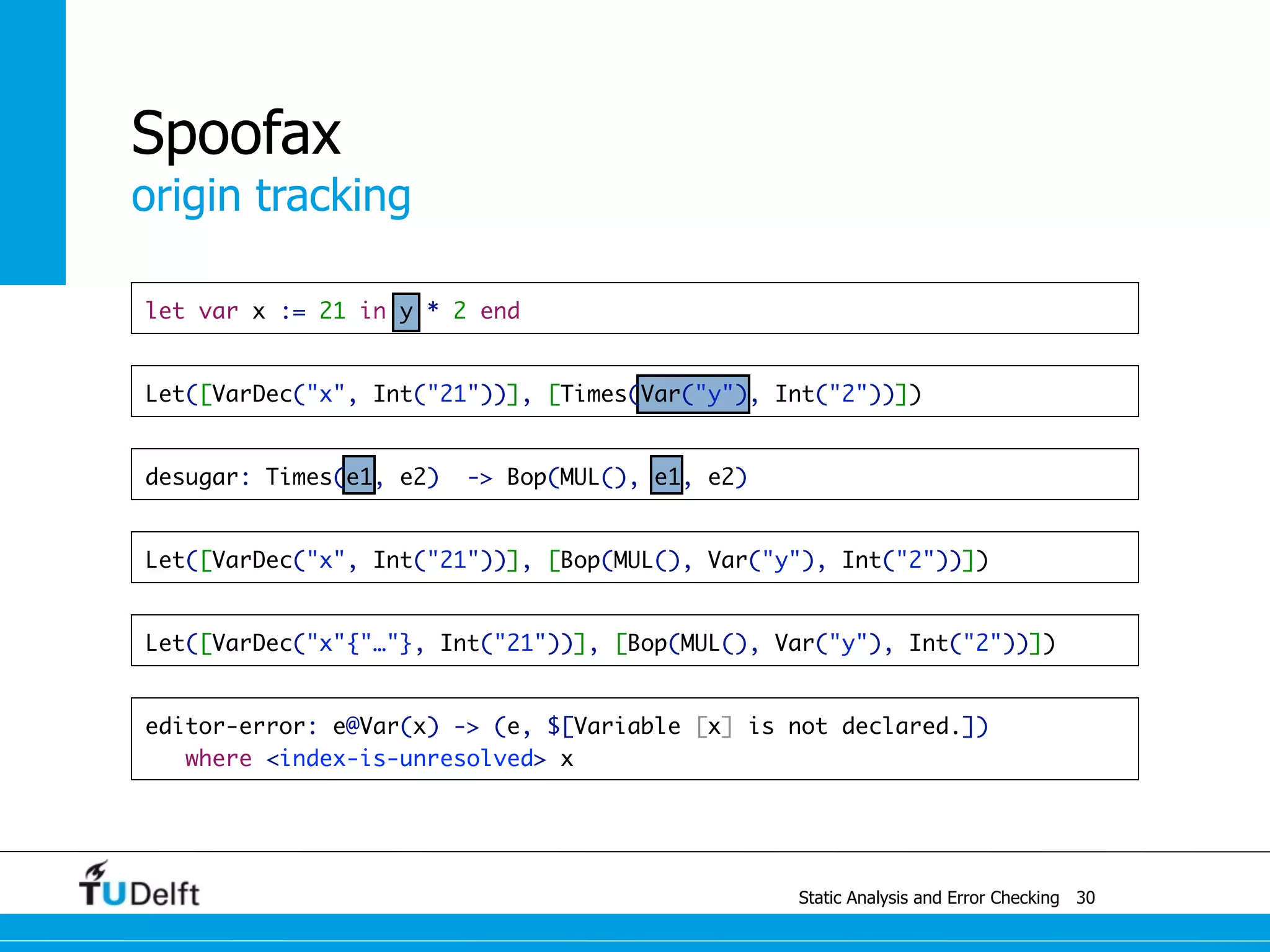 Spoofax
origin tracking

let var x := 21 in y * 2 end

Let([VarDec("x", Int("21"))], [Times(Var("y"), Int("2"))])

desugar: Times(e1, e2) -> Bop(MUL(), e1, e2)

Let([VarDec("x", Int("21"))], [Bop(MUL(), Var("y"), Int("2"))])

Let([VarDec("x"{"…"}, Int("21"))], [Bop(MUL(), Var("y"), Int("2"))])

editor-error: e@Var(x) -> (e, $[Variable [x] is not declared.])
where <index-is-unresolved> x

TUDelft

Static Analysis and Error Checking 30